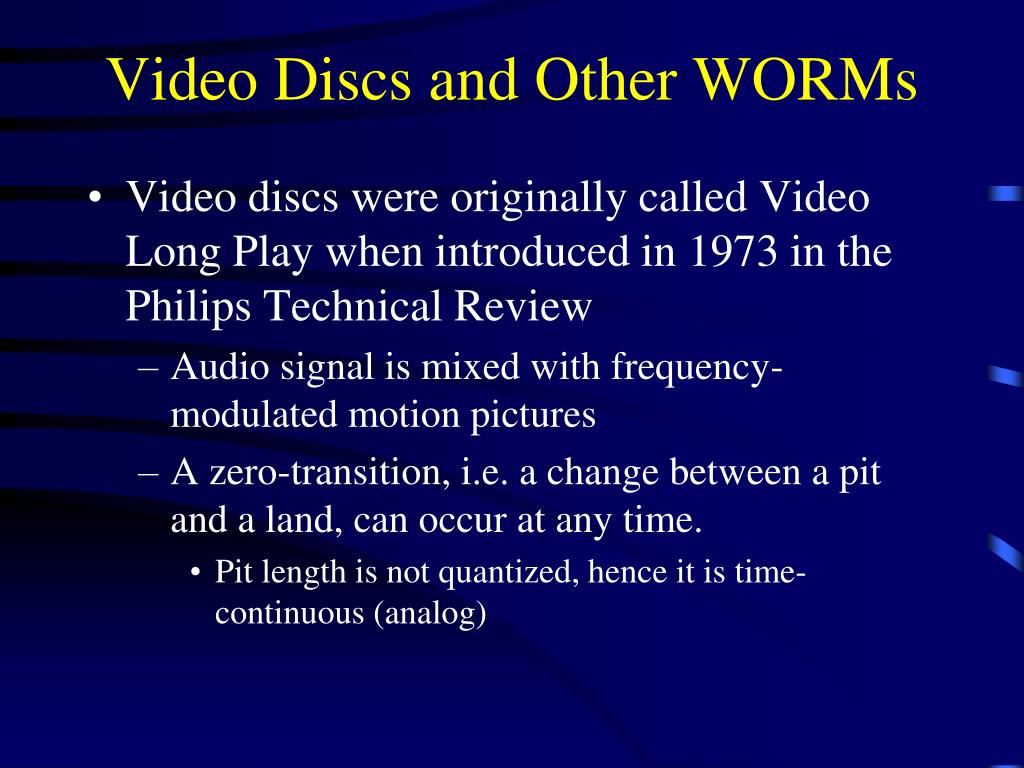 Video Discs and Other WORMs

• Video discs were originally called Video Long Play when introduced in 1973 in the Philips Technical Review

– Audio signal is mixed with frequency-modulated motion pictures

– A zero-transition, i.e. a change between a pit and a land, can occur at any time.

• Pit length is not quantized, hence it is time-continuous (analog)